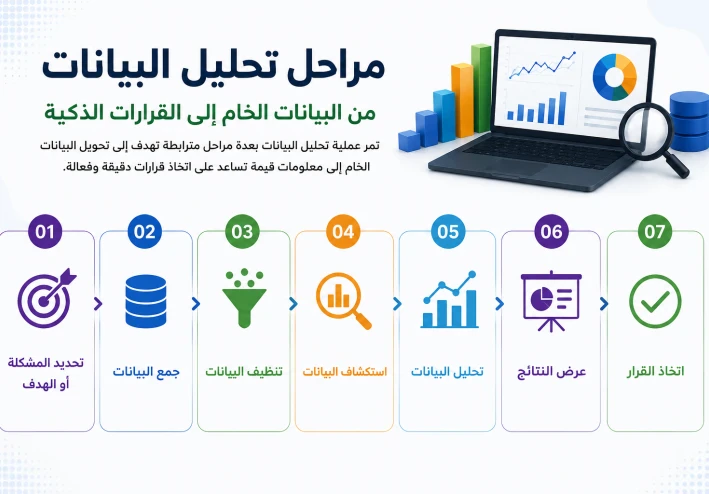 مراحل تحليل البيانات

من البيانات الخام إلى القرارات الذكية

تمر عملية تحليل البيانات بعدة مراحل مترابطة تهدف إلى تحويل البيانات الخام إلى معلومات قيمة تساعد على اتخاذ قرارات دقيقة وفعالة.

01
تحديد المشكلة أو الهدف

02
جمع البيانات

03
تنظيف البيانات

04
استكشاف البيانات

05
تحليل البيانات

06
عرض النتائج

07
اتخاذ القرار